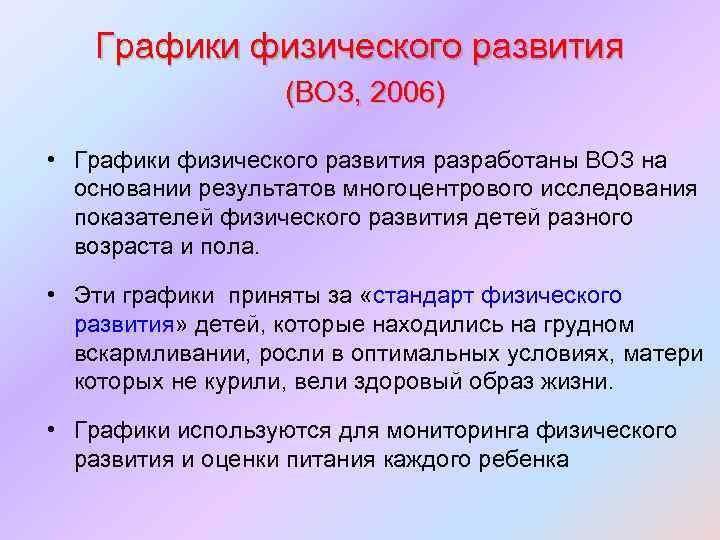 Графики физического развития
(ВОЗ, 2006)

• Графики физического развития разработаны ВОЗ на основании результатов многоцентрового исследования показателей физического развития детей разного возраста и пола.

• Эти графики  приняты за «стандарт физического развития» детей, которые находились на грудном вскармливании, росли в оптимальных условиях, матери которых не курили, вели здоровый образ жизни.

• Графики используются для мониторинга физического развития и оценки питания каждого ребенка